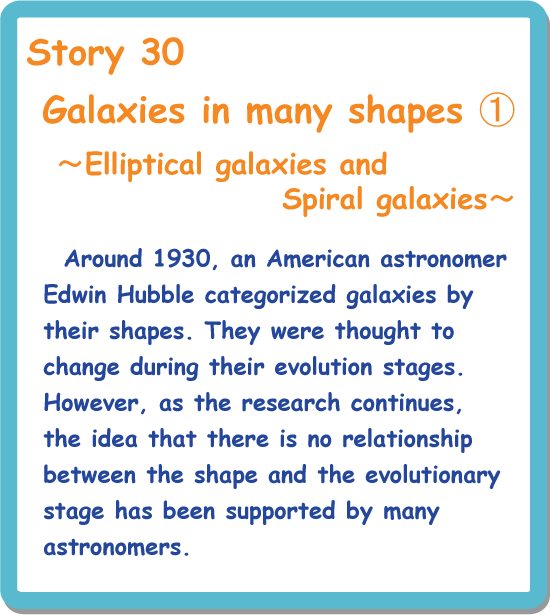 Story 30

Galaxies in many shapes ①

~Elliptical galaxies and Spiral galaxies~

Around 1930, an American astronomer Edwin Hubble categorized galaxies by their shapes. They were thought to change during their evolution stages. However, as the research continues, the idea that there is no relationship between the shape and the evolutionary stage has been supported by many astronomers.